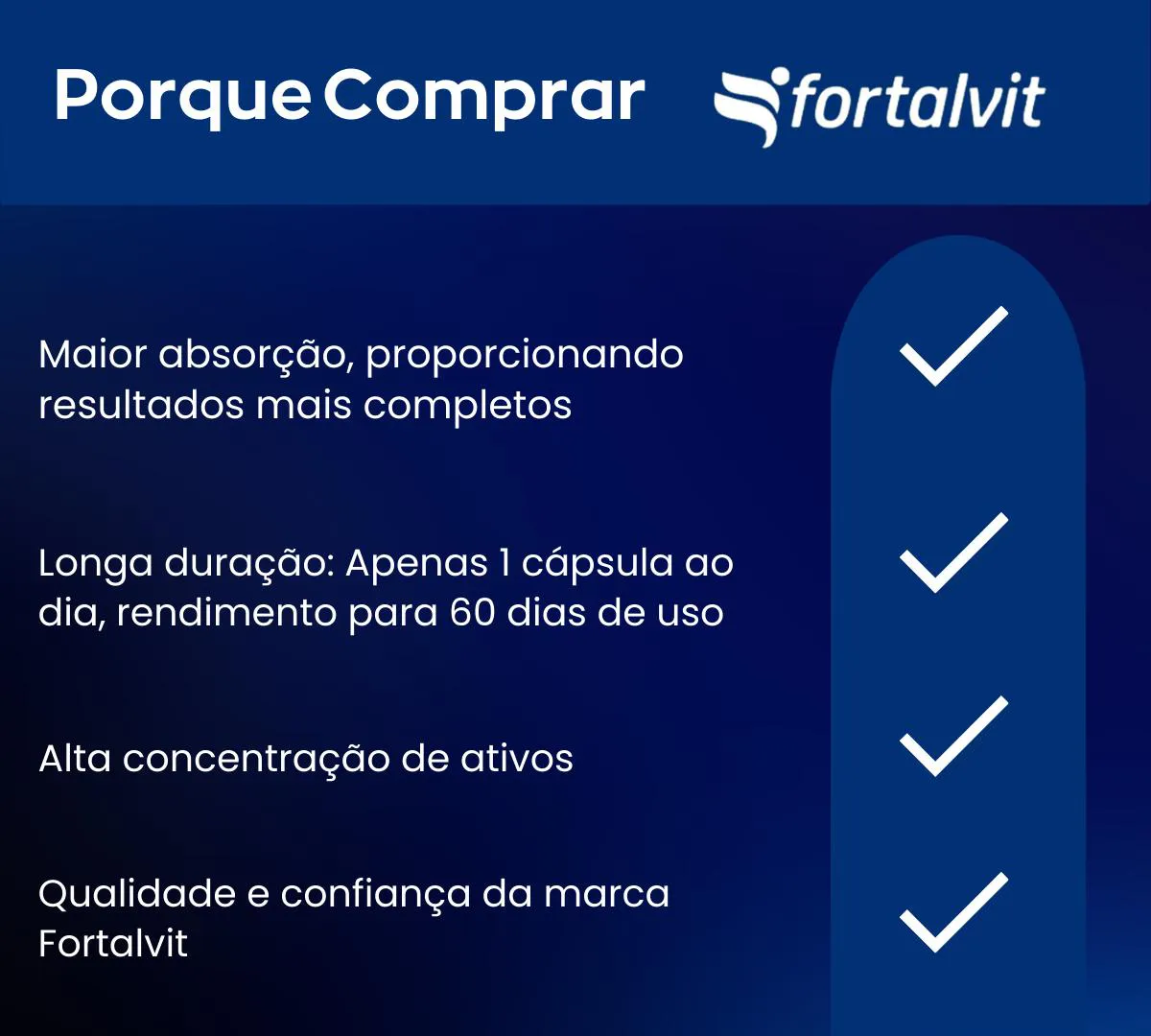 Porque Comprar fortalvit

Maior absorção, proporcionando resultados mais completos

Longa duração: Apenas 1 cápsula ao dia, rendimento para 60 dias de uso

Alta concentração de ativos

Qualidade e confiança da marca Fortalvit